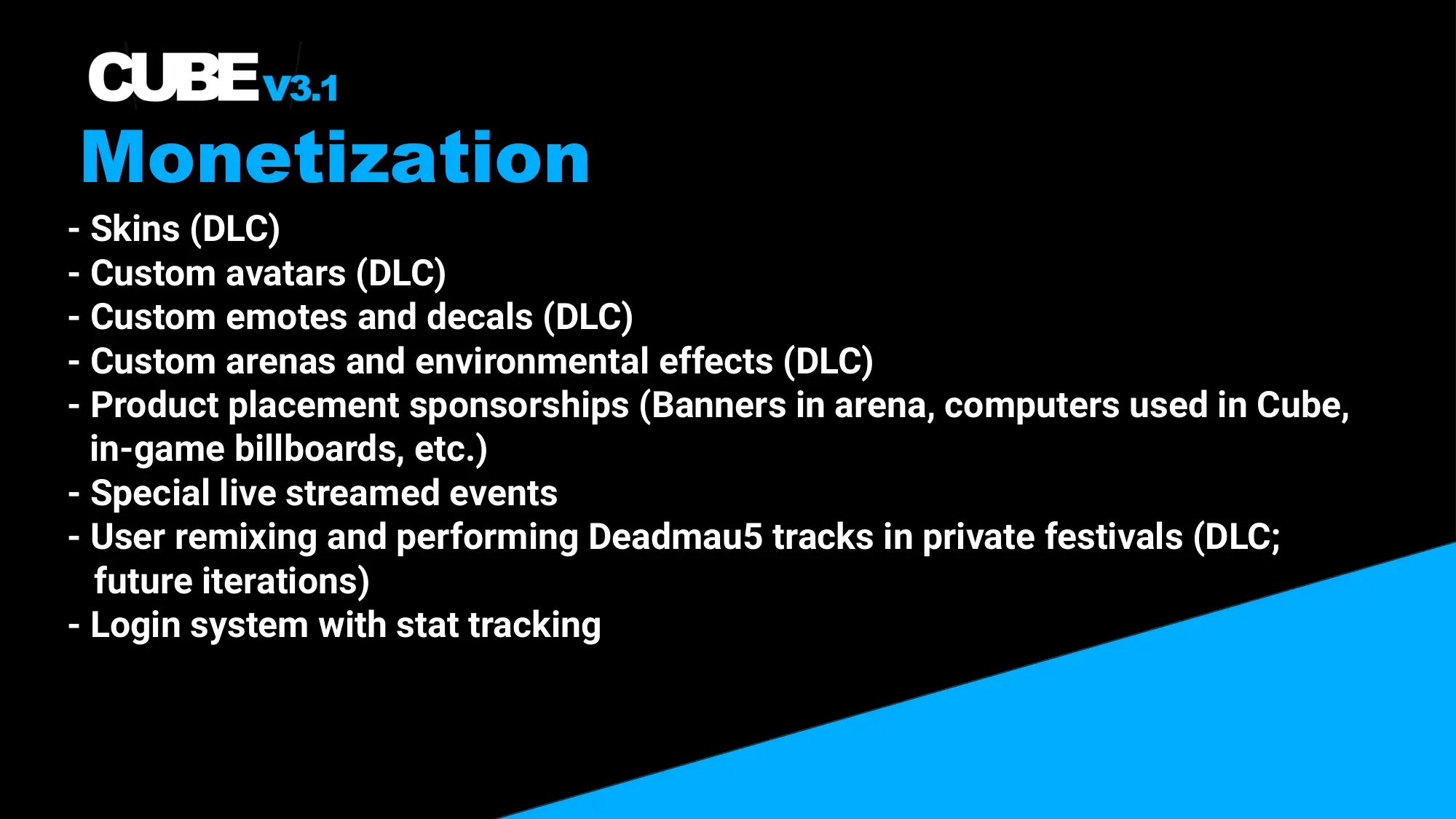 CUBE V3.1

Monetization

- Skins (DLC)
- Custom avatars (DLC)
- Custom emotes and decals (DLC)
- Custom arenas and environmental effects (DLC)
- Product placement sponsorships (Banners in arena, computers used in Cube, in-game billboards, etc.)
- Special live streamed events
- User remixing and performing Deadmau5 tracks in private festivals (DLC; future iterations)
- Login system with stat tracking